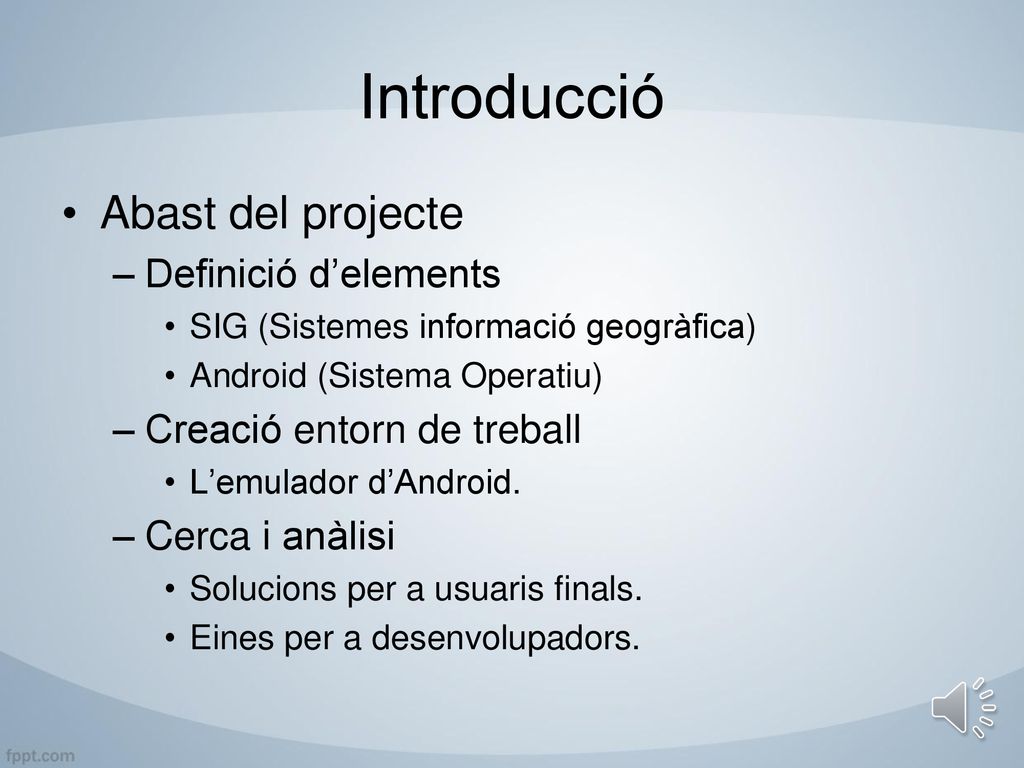 Introducció

• Abast del projecte
– Definició d’elements
• SIG (Sistemes informació geogràfica)
• Android (Sistema Operatiu)
– Creació entorn de treball
• L’emulador d’Android.
– Cerca i anàlisi
• Solucions per a usuaris finals.
• Eines per a desenvolupadors.

fppt.com